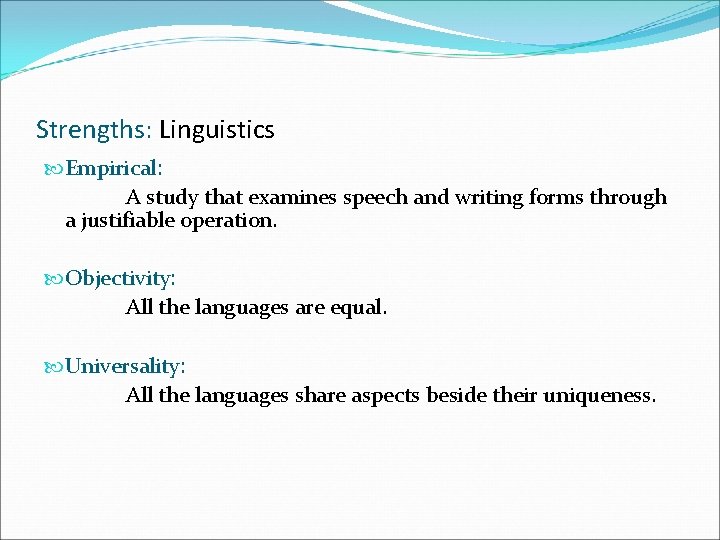 Strengths: Linguistics

Empirical:
A study that examines speech and writing forms through a justifiable operation.

Objectivity:
All the languages are equal.

Universality:
All the languages share aspects beside their uniqueness.